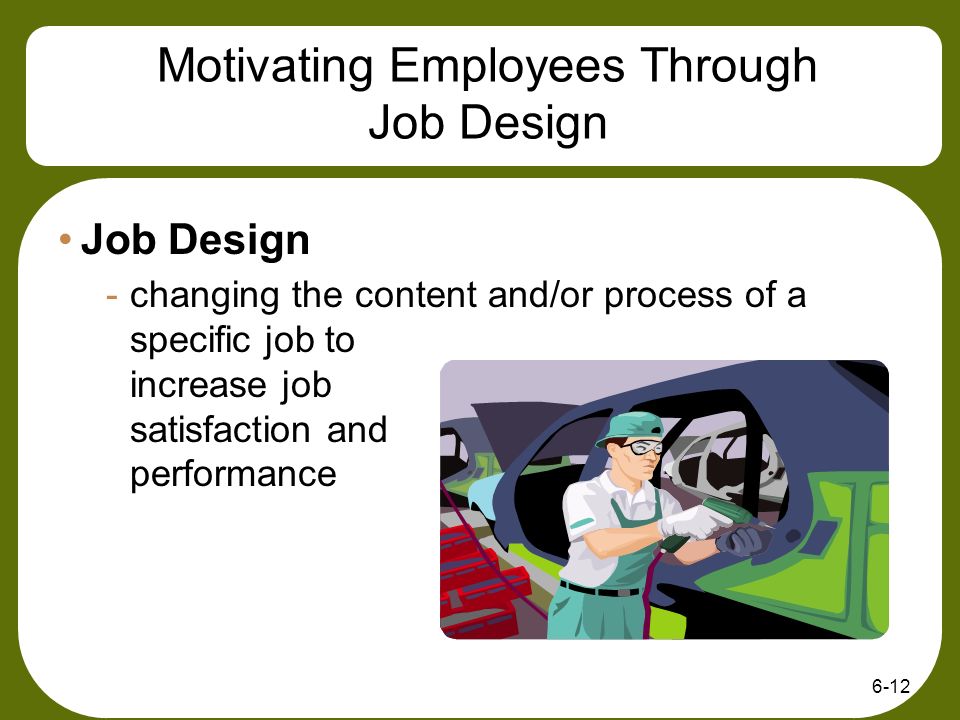 Motivating Employees Through Job Design

• Job Design
- changing the content and/or process of a specific job to increase job satisfaction and performance

6-12